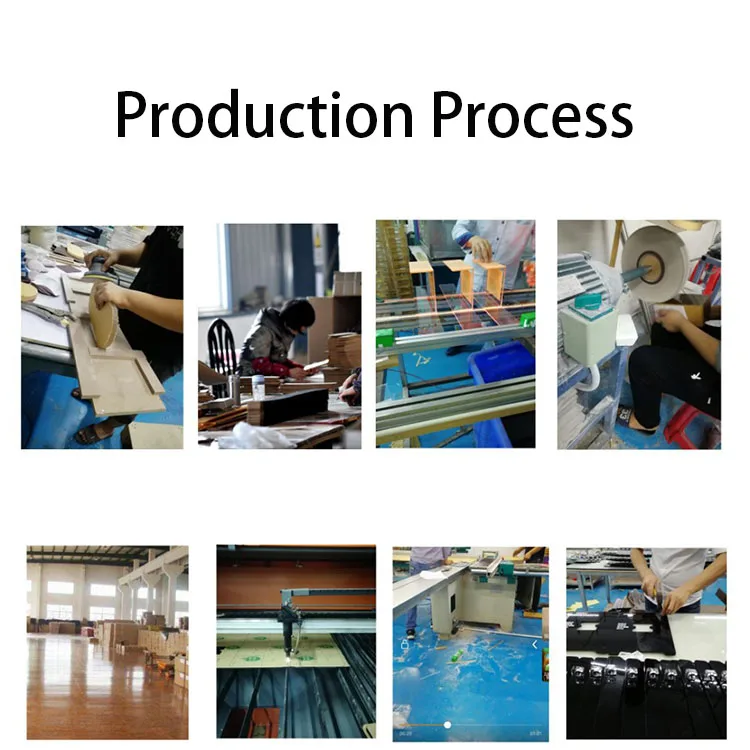 Production Process